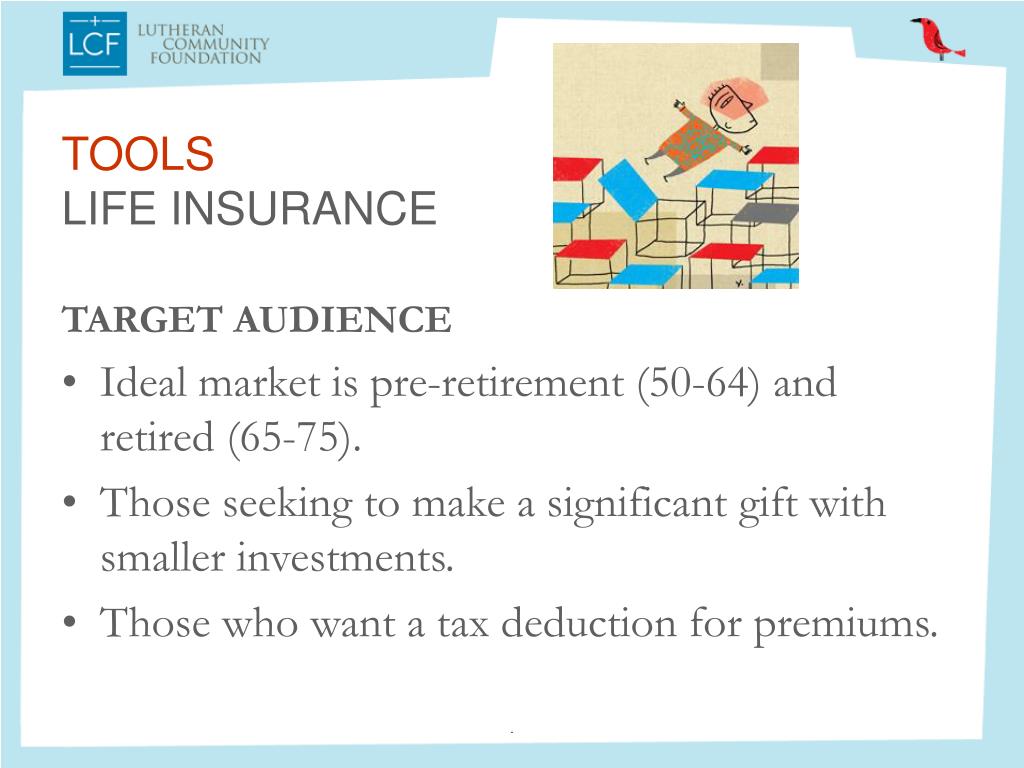 LCF LUTHERAN COMMUNITY FOUNDATION

TOOLS
LIFE INSURANCE

TARGET AUDIENCE

• Ideal market is pre-retirement (50-64) and retired (65-75).
• Those seeking to make a significant gift with smaller investments.
• Those who want a tax deduction for premiums.